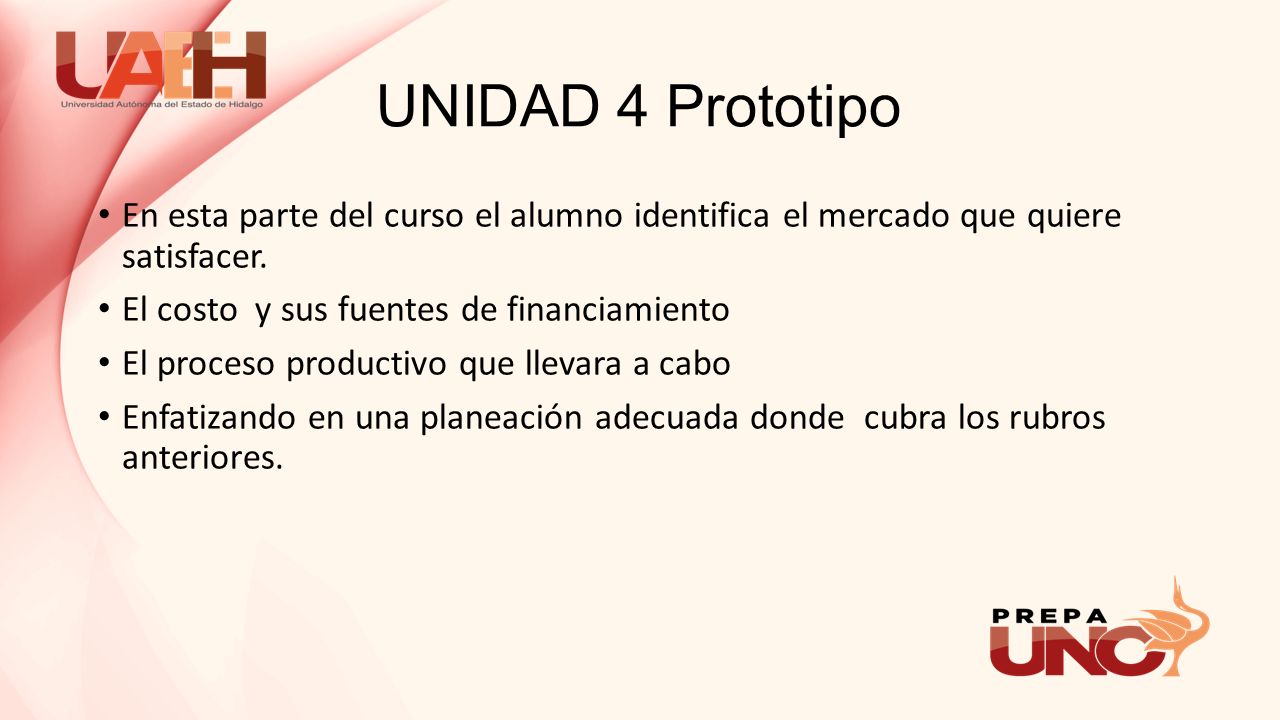 UAEH
Universidad Autónoma del Estado de Hidalgo

UNIDAD 4 Prototipo

• En esta parte del curso el alumno identifica el mercado que quiere satisfacer.

• El costo y sus fuentes de financiamiento

• El proceso productivo que llevara a cabo

• Enfatizando en una planeación adecuada donde cubra los rubros anteriores.

PREPA
UNO